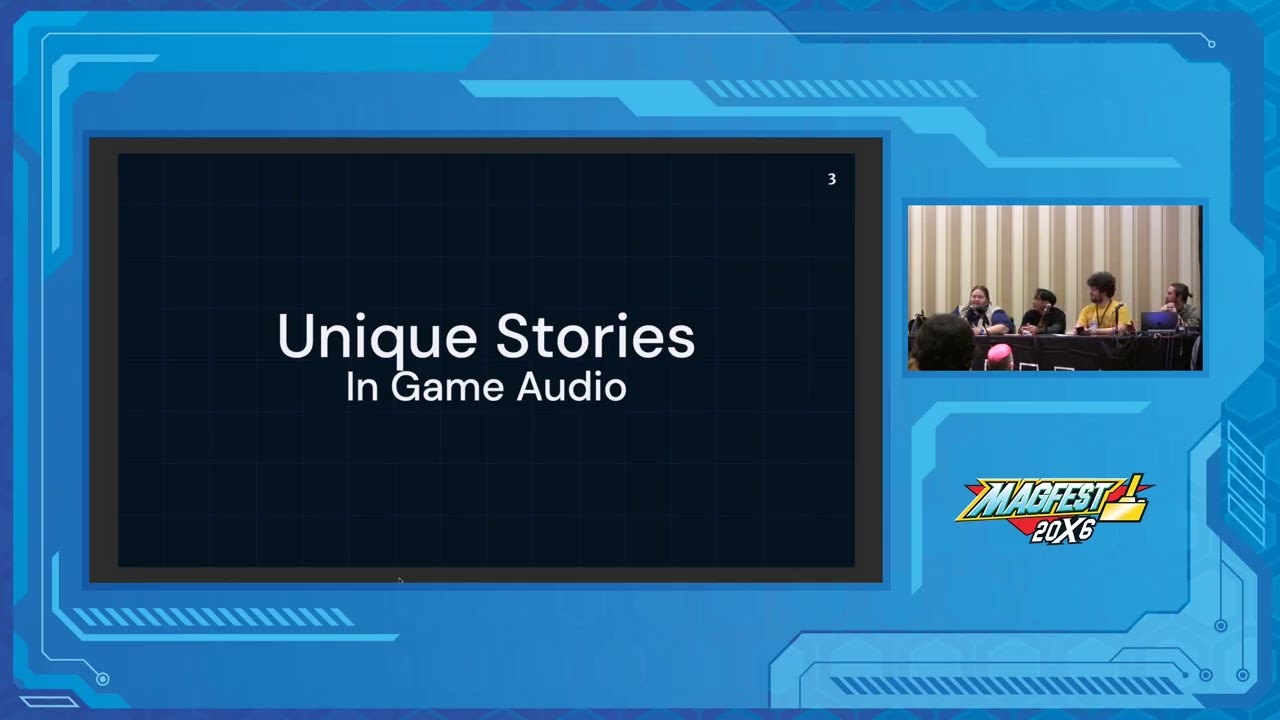 3

Unique Stories
In Game Audio

MAGFEST
20X6